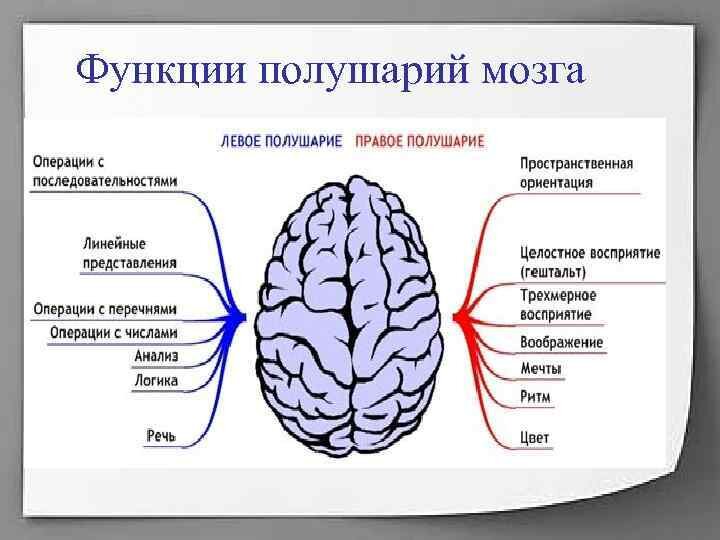 Функции полушарий мозга

ЛЕВОЕ ПОЛУШАРИЕ ПРАВОЕ ПОЛУШАРИЕ

Операции с последовательностями

Линейные представления

Операции с перечнями

Операции с числами

Анализ

Логика

Речь

Пространственная ориентация

Целостное восприятие (гештальт)

Трехмерное восприятие

Воображение

Мечты

Ритм

Цвет